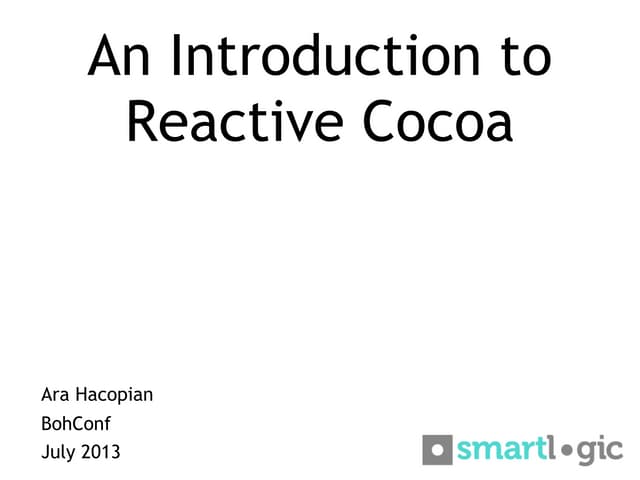 An Introduction to Reactive Cocoa

Ara Hacopian
BohConf
July 2013

smartlogic